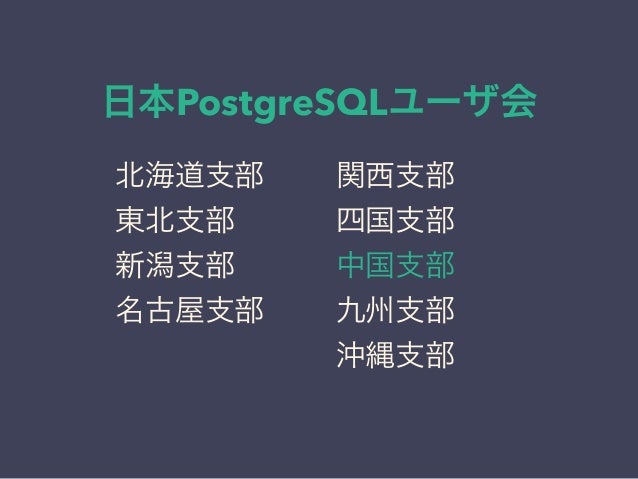 日本PostgreSQLユーザ会

北海道支部
東北支部
新潟支部
名古屋支部

関西支部
四国支部
中国支部
九州支部
沖縄支部